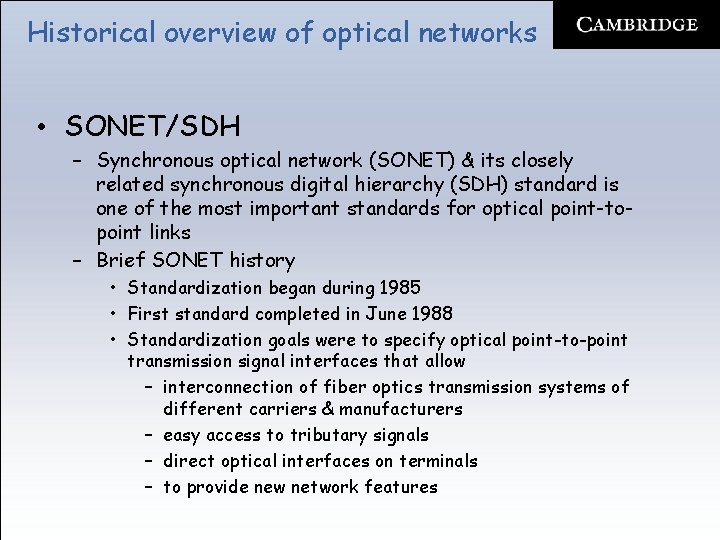 Historical overview of optical networks

CAMBRIDGE

• SONET/SDH
– Synchronous optical network (SONET) & its closely related synchronous digital hierarchy (SDH) standard is one of the most important standards for optical point-to-point links
– Brief SONET history
• Standardization began during 1985
• First standard completed in June 1988
• Standardization goals were to specify optical point-to-point transmission signal interfaces that allow
– interconnection of fiber optics transmission systems of different carriers & manufacturers
– easy access to tributary signals
– direct optical interfaces on terminals
– to provide new network features